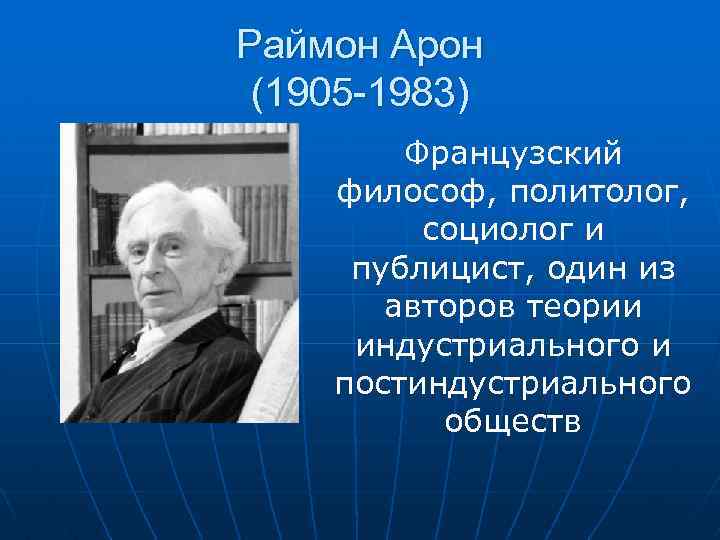 Раймон Арон
(1905-1983)

Французский философ, политолог, социолог и публицист, один из авторов теории индустриального и постиндустриального обществ